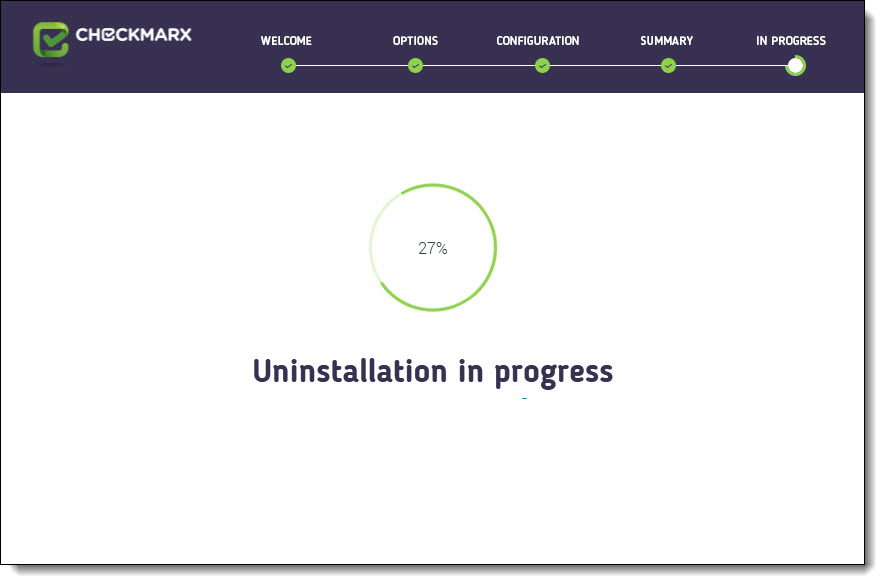 CHECKMARX

WELCOME OPTIONS CONFIGURATION SUMMARY IN PROGRESS

27%

Uninstallation in progress